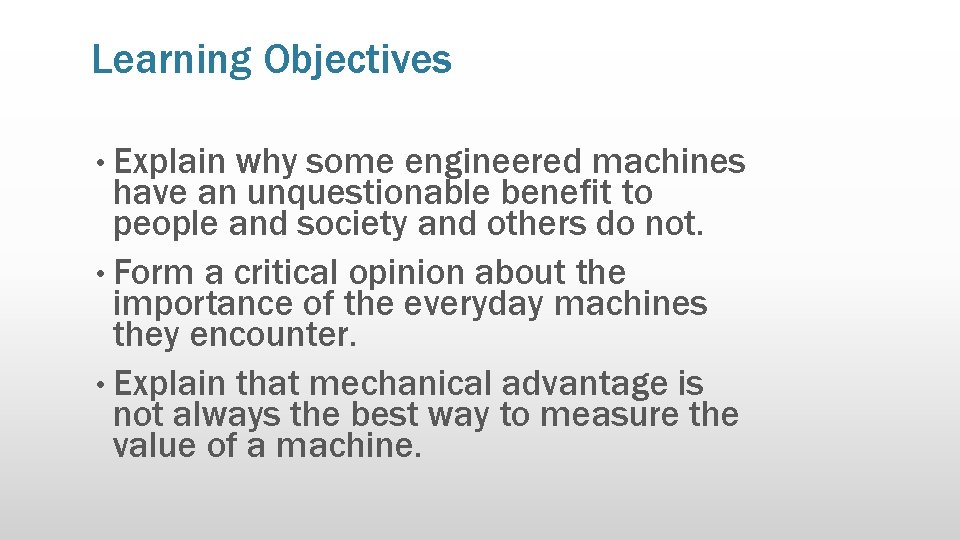 Learning Objectives

• Explain why some engineered machines have an unquestionable benefit to people and society and others do not.

• Form a critical opinion about the importance of the everyday machines they encounter.

• Explain that mechanical advantage is not always the best way to measure the value of a machine.